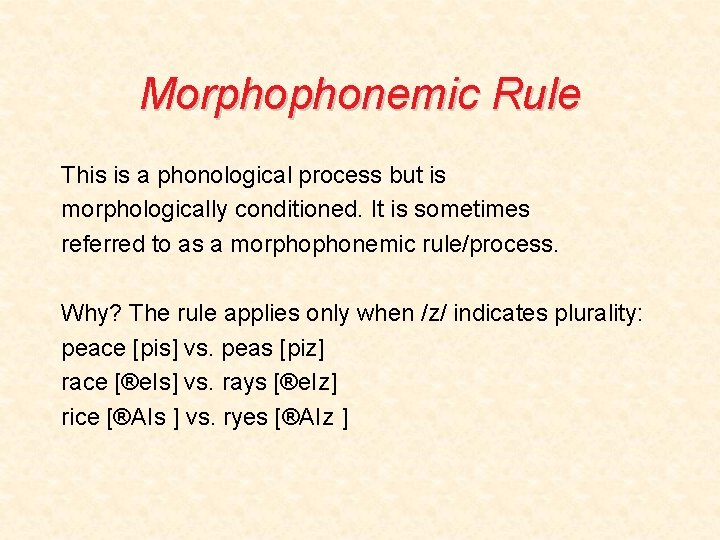 Morphophonemic Rule

This is a phonological process but is morphologically conditioned. It is sometimes referred to as a morphophonemic rule/process.

Why? The rule applies only when /z/ indicates plurality:
peace [pis] vs. peas [piz]
race [®eIs] vs. rays [®eIz]
rice [®AIs ] vs. ryes [®AIz ]